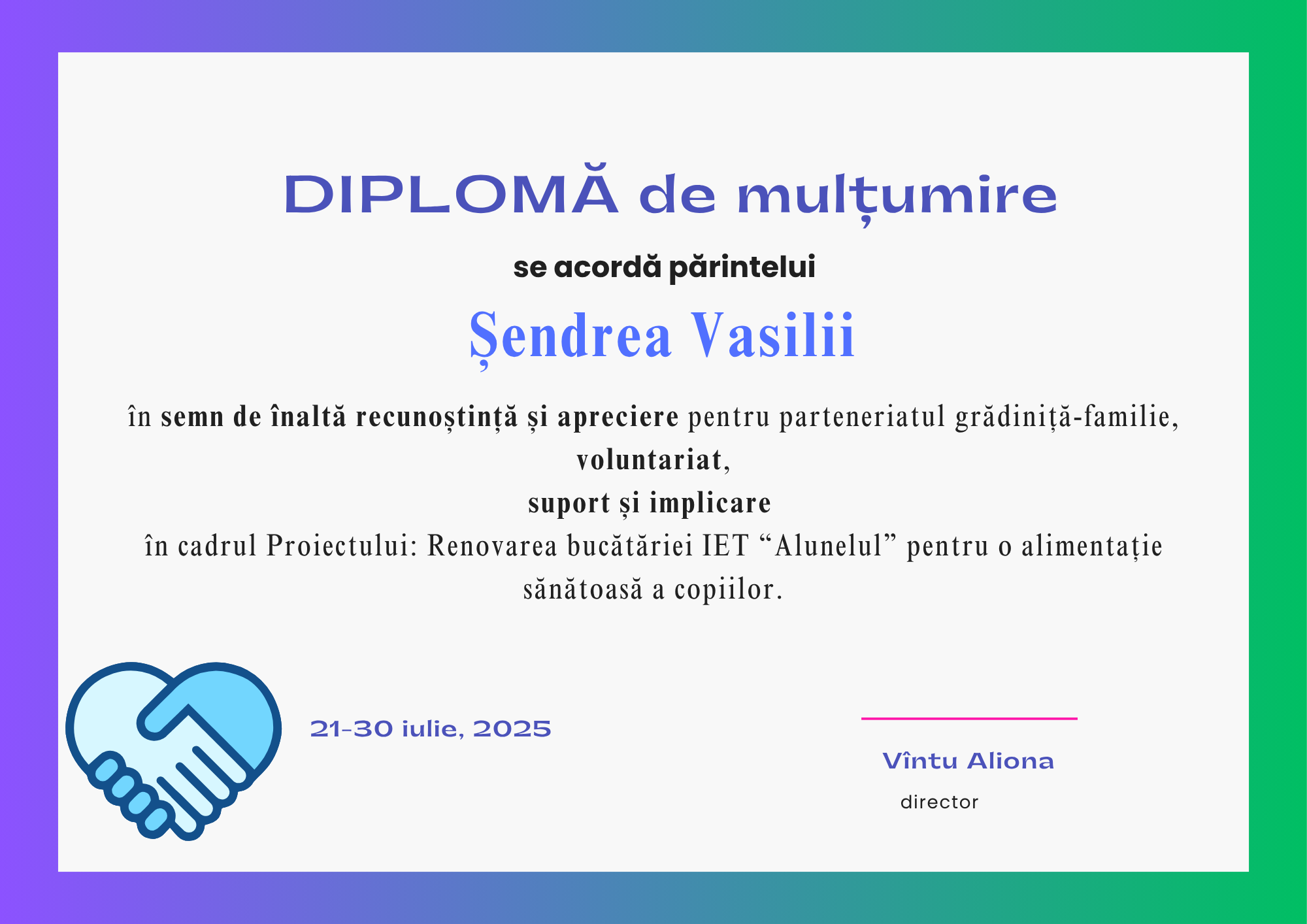 DIPLOMĂ de mulțumire

se acordă părintelui

Șendrea Vasilii

în semn de înaltă recunoștință și apreciere pentru parteneriatul grădiniță-familie,
voluntariat,
suport și implicare
în cadrul Proiectului: Renovarea bucătăriei IET "Alunelul" pentru o alimentație sănătoasă a copiilor.

21-30 iulie, 2025

Vîntu Aliona
director